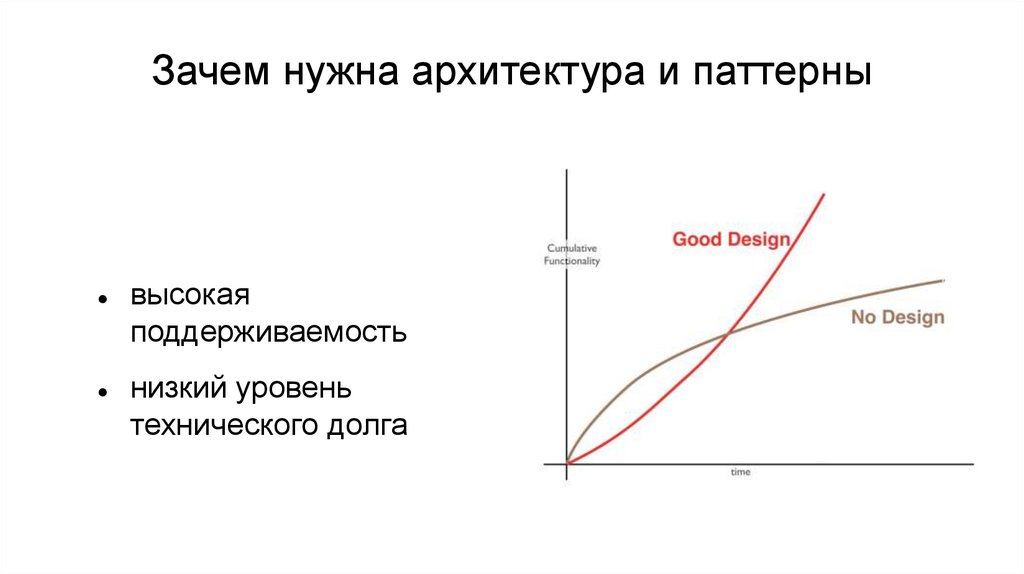 Зачем нужна архитектура и паттерны

- высокая поддерживаемость
- низкий уровень технического долга

Cumulative Functionality

Good Design

No Design

time